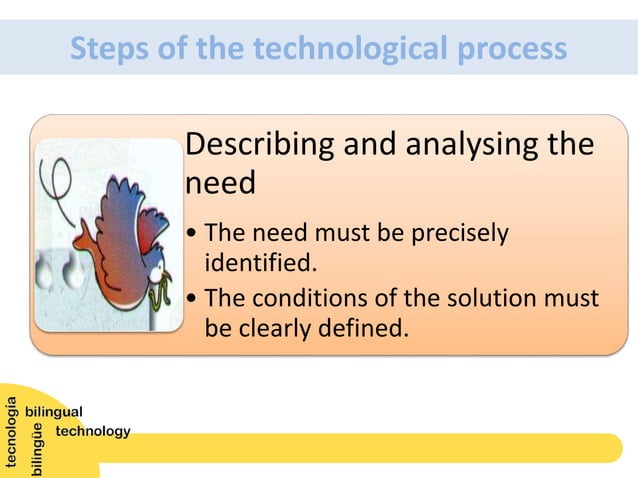 Steps of the technological process

Describing and analysing the need

• The need must be precisely identified.
• The conditions of the solution must be clearly defined.

tecnología
bilingüe
bilingual
technology